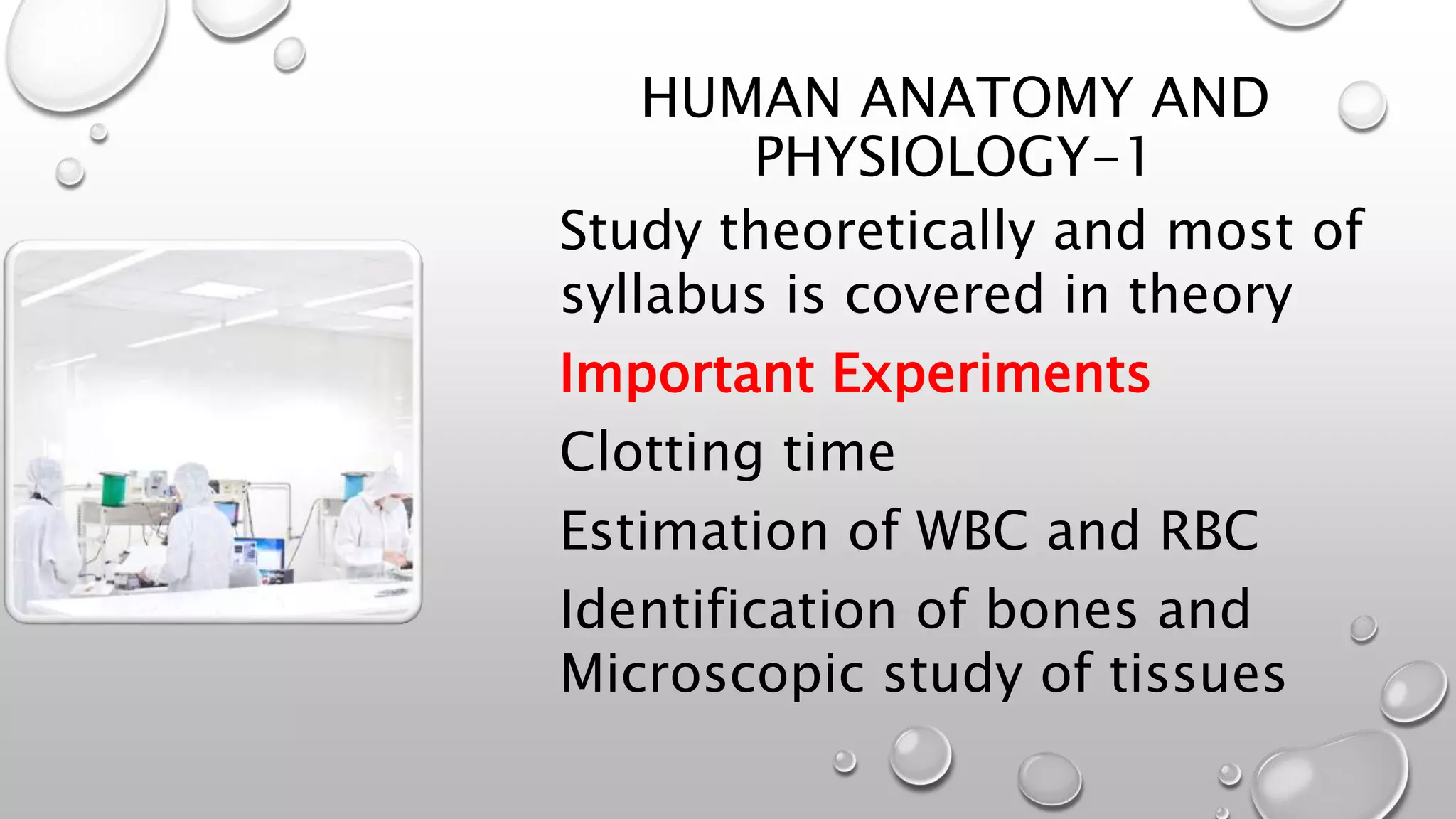 HUMAN ANATOMY AND PHYSIOLOGY-1

Study theoretically and most of syllabus is covered in theory

Important Experiments

Clotting time

Estimation of WBC and RBC

Identification of bones and Microscopic study of tissues